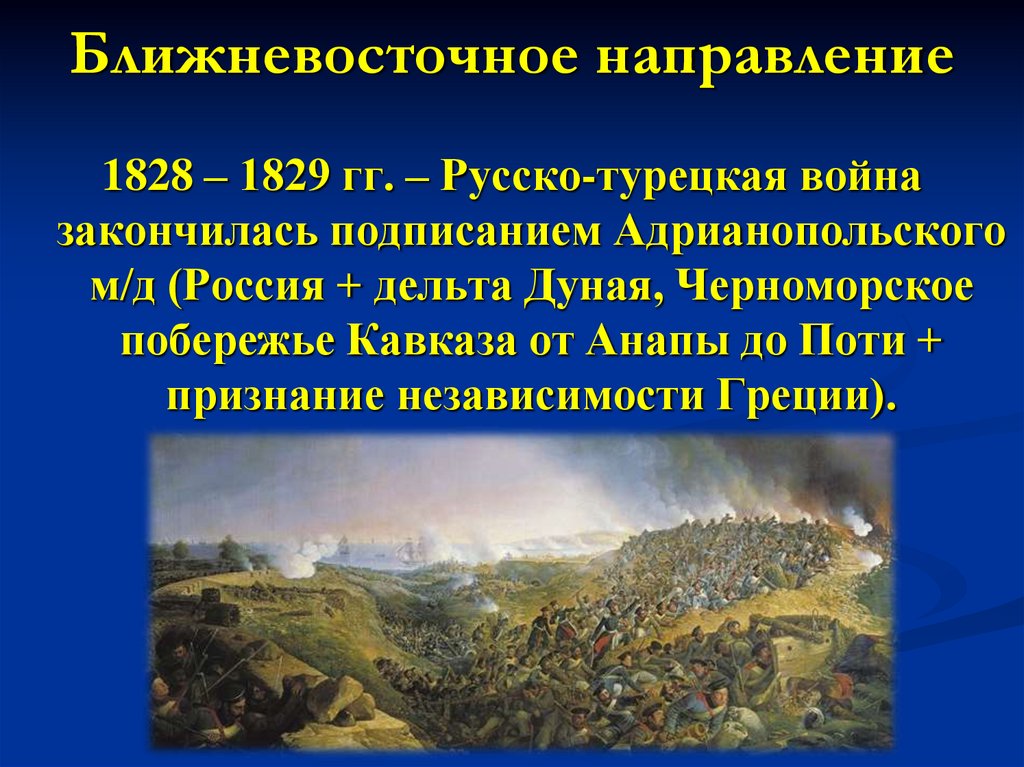 Ближневосточное направление

1828 – 1829 гг. – Русско-турецкая война закончилась подписанием Адрианопольского м/д (Россия + дельта Дуная, Черноморское побережье Кавказа от Анапы до Поти + признание независимости Греции).